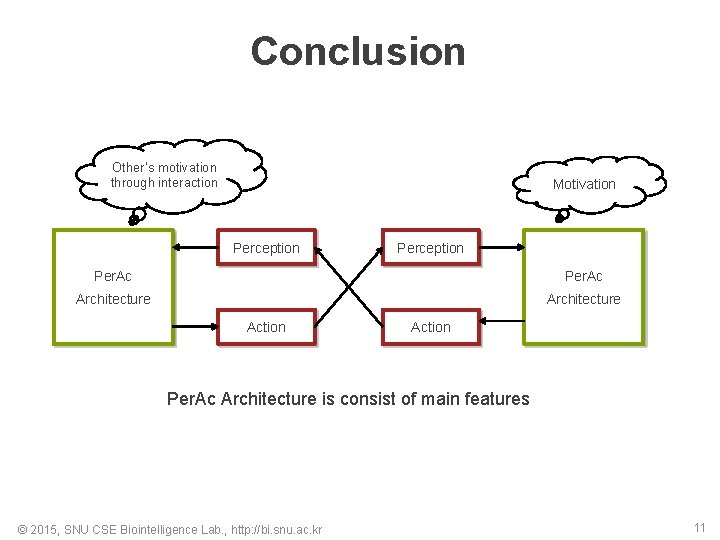 Conclusion

Other's motivation through interaction

Motivation

PerAc Architecture

Perception

Action

Perception

Action

PerAc Architecture

PerAc Architecture is consist of main features

© 2015, SNU CSE Biointelligence Lab., http://bi.snu.ac.kr

11